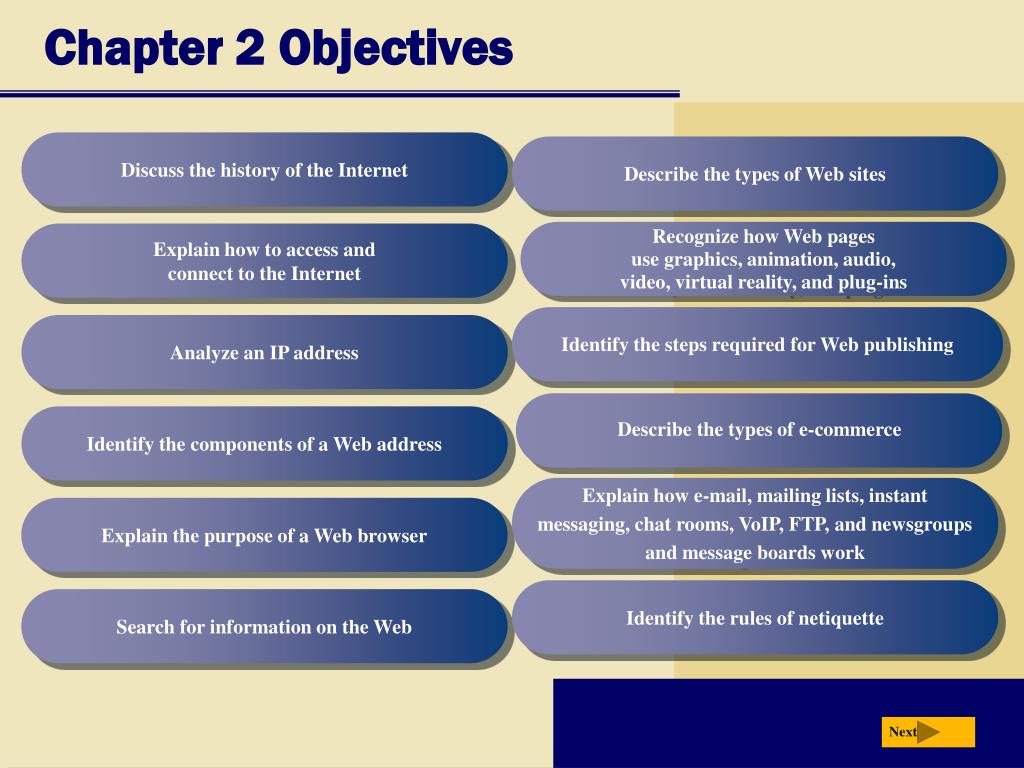 Chapter 2 Objectives

Discuss the history of the Internet

Explain how to access and connect to the Internet

Analyze an IP address

Identify the components of a Web address

Explain the purpose of a Web browser

Search for information on the Web

Describe the types of Web sites

Recognize how Web pages use graphics, animation, audio, video, virtual reality, and plug-ins

Identify the steps required for Web publishing

Describe the types of e-commerce

Explain how e-mail, mailing lists, instant messaging, chat rooms, VoIP, FTP, and newsgroups and message boards work

Identify the rules of netiquette

Next